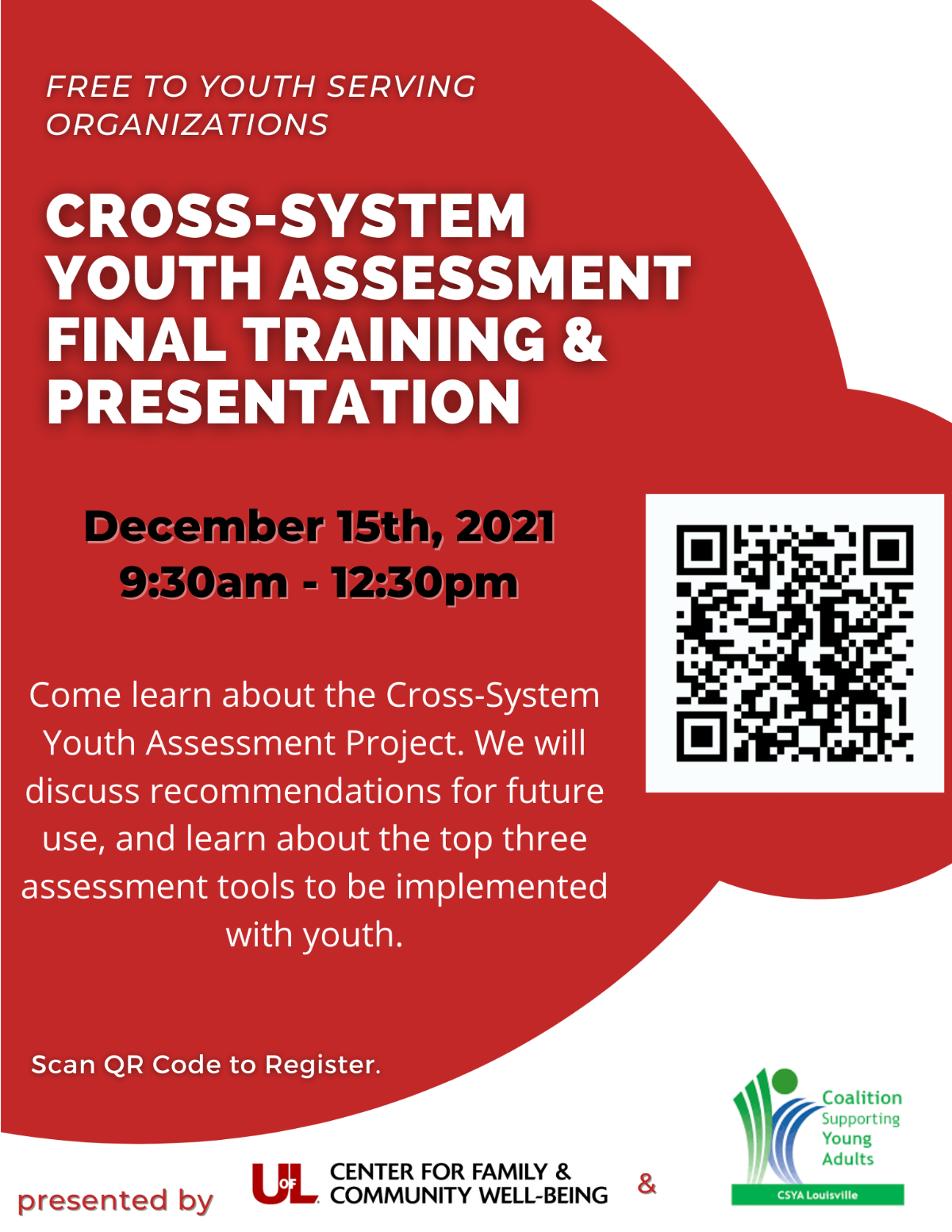 FREE TO YOUTH SERVING ORGANIZATIONS

CROSS-SYSTEM YOUTH ASSESSMENT FINAL TRAINING & PRESENTATION

December 15th, 2021
9:30am - 12:30pm

Come learn about the Cross-System Youth Assessment Project. We will discuss recommendations for future use, and learn about the top three assessment tools to be implemented with youth.

Scan QR Code to Register.

presented by

UofL CENTER FOR FAMILY & COMMUNITY WELL-BEING

&

Coalition Supporting Young Adults

CSYA Louisville